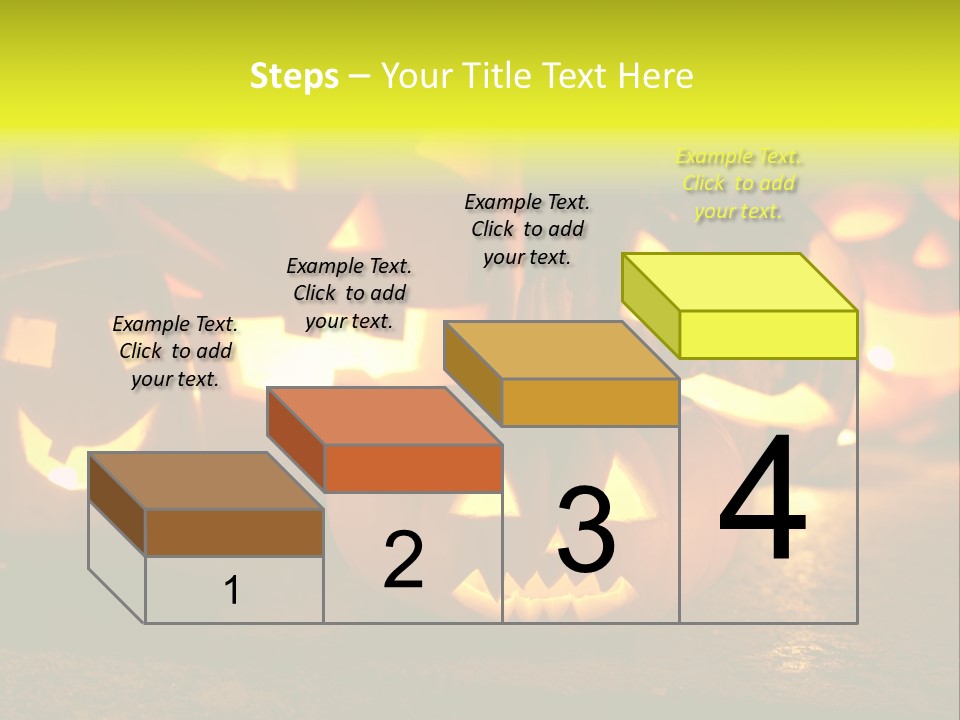 Steps – Your Title Text Here

Example Text. Click to add your text.

Example Text. Click to add your text.

Example Text. Click to add your text.

Example Text. Click to add your text.

1

2

3

4